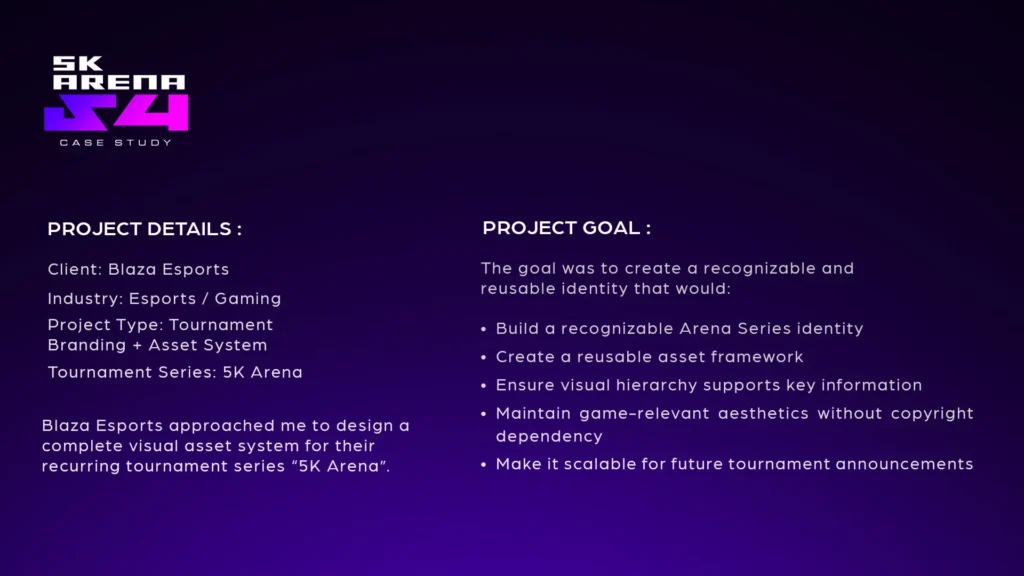 5K
ARENA
S4
CASE STUDY

PROJECT DETAILS :

Client: Blaza Esports

Industry: Esports / Gaming

Project Type: Tournament Branding + Asset System

Tournament Series: 5K Arena

Blaza Esports approached me to design a complete visual asset system for their recurring tournament series "5K Arena".

PROJECT GOAL :

The goal was to create a recognizable and reusable identity that would:

• Build a recognizable Arena Series identity
• Create a reusable asset framework
• Ensure visual hierarchy supports key information
• Maintain game-relevant aesthetics without copyright dependency
• Make it scalable for future tournament announcements